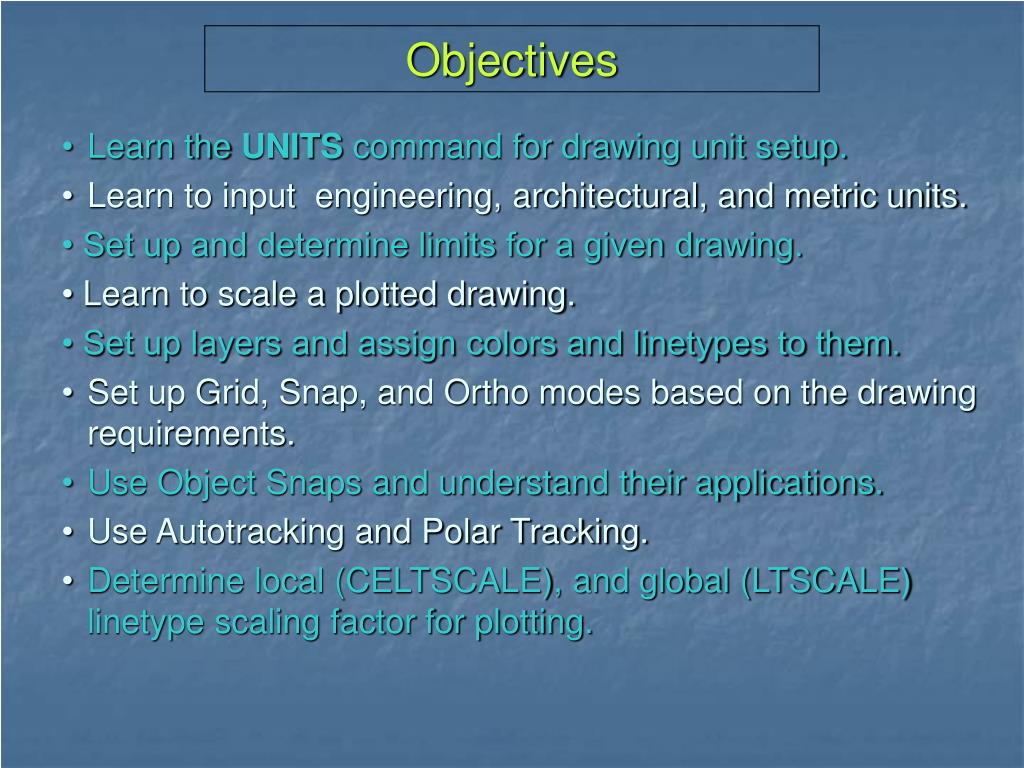 Objectives

• Learn the UNITS command for drawing unit setup.
• Learn to input engineering, architectural, and metric units.
• Set up and determine limits for a given drawing.
• Learn to scale a plotted drawing.
• Set up layers and assign colors and linetypes to them.
• Set up Grid, Snap, and Ortho modes based on the drawing requirements.
• Use Object Snaps and understand their applications.
• Use Autotracking and Polar Tracking.
• Determine local (CELTSCALE), and global (LTSCALE) linetype scaling factor for plotting.